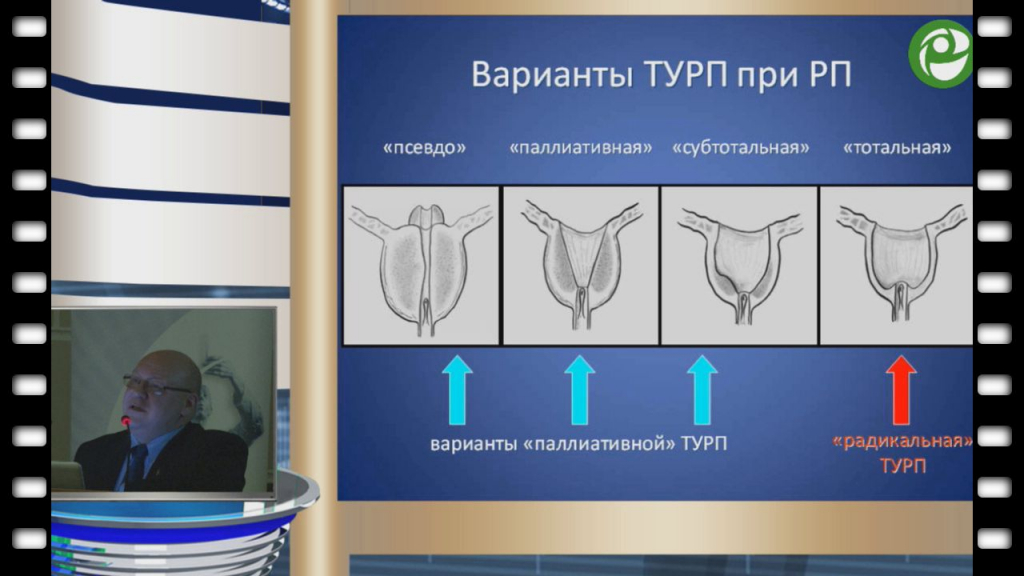 Варианты ТУРП при РП

«псевдо» «паллиативная» «субтотальная» «тотальная»

варианты «паллиативной» ТУРП

«радикальная» ТУРП